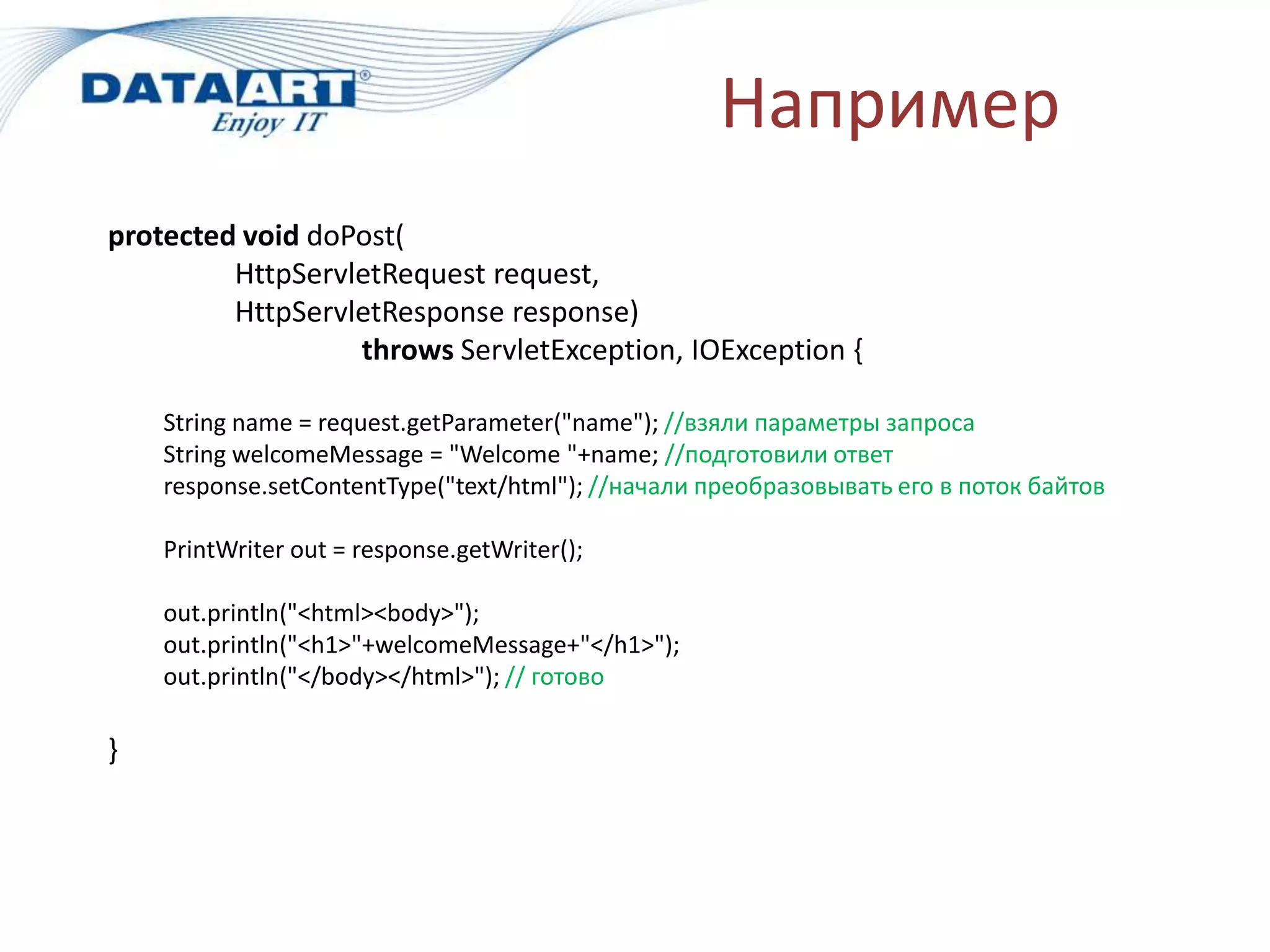 DATAART®
Enjoy IT

Например

protected void doPost(
HttpServletRequest request,
HttpServletResponse response)
throws ServletException, IOException {

String name = request.getParameter("name"); //взяли параметры запроса
String welcomeMessage = "Welcome "+name; //подготовили ответ
response.setContentType("text/html"); //начали преобразовывать его в поток байтов

PrintWriter out = response.getWriter();

out.println("<html><body>");
out.println("<h1>"+welcomeMessage+"</h1>");
out.println("</body></html>"); // готово

}